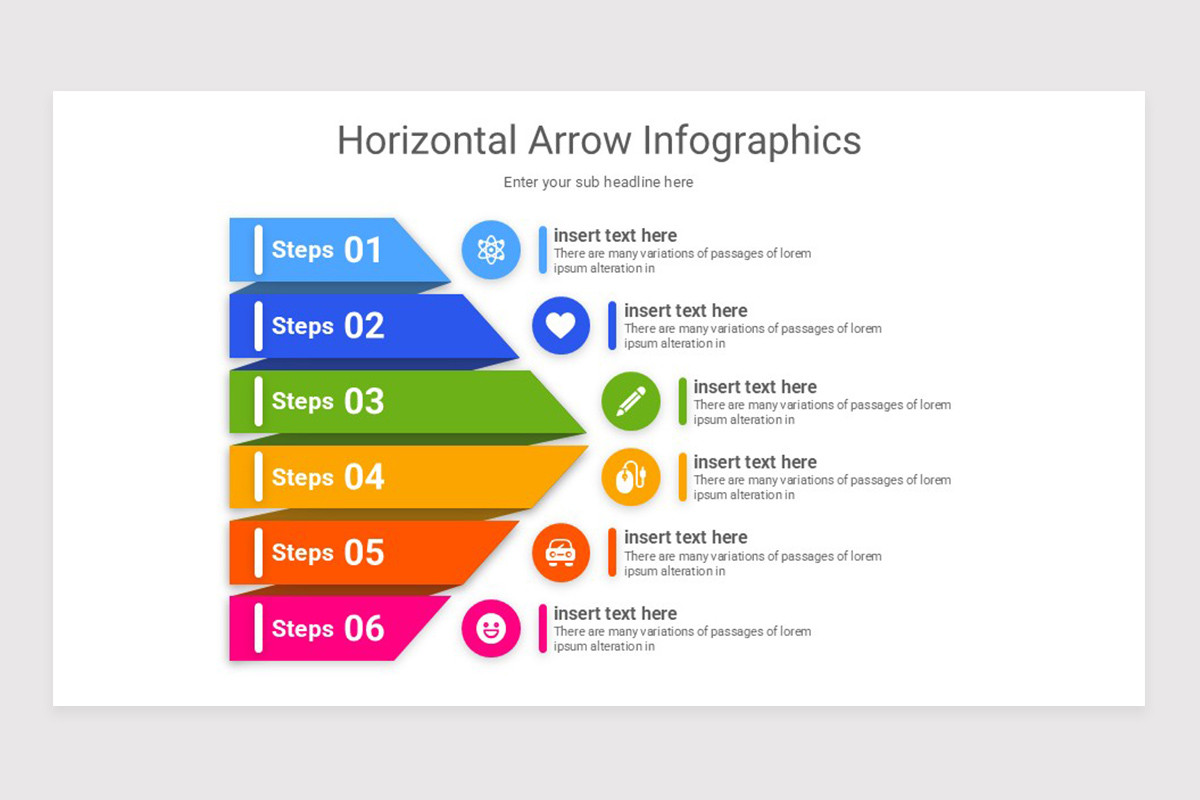 Horizontal Arrow Infographics

Enter your sub headline here

Steps 01

insert text here
There are many variations of passages of lorem ipsum alteration in

Steps 02

insert text here
There are many variations of passages of lorem ipsum alteration in

Steps 03

insert text here
There are many variations of passages of lorem ipsum alteration in

Steps 04

insert text here
There are many variations of passages of lorem ipsum alteration in

Steps 05

insert text here
There are many variations of passages of lorem ipsum alteration in

Steps 06

insert text here
There are many variations of passages of lorem ipsum alteration in